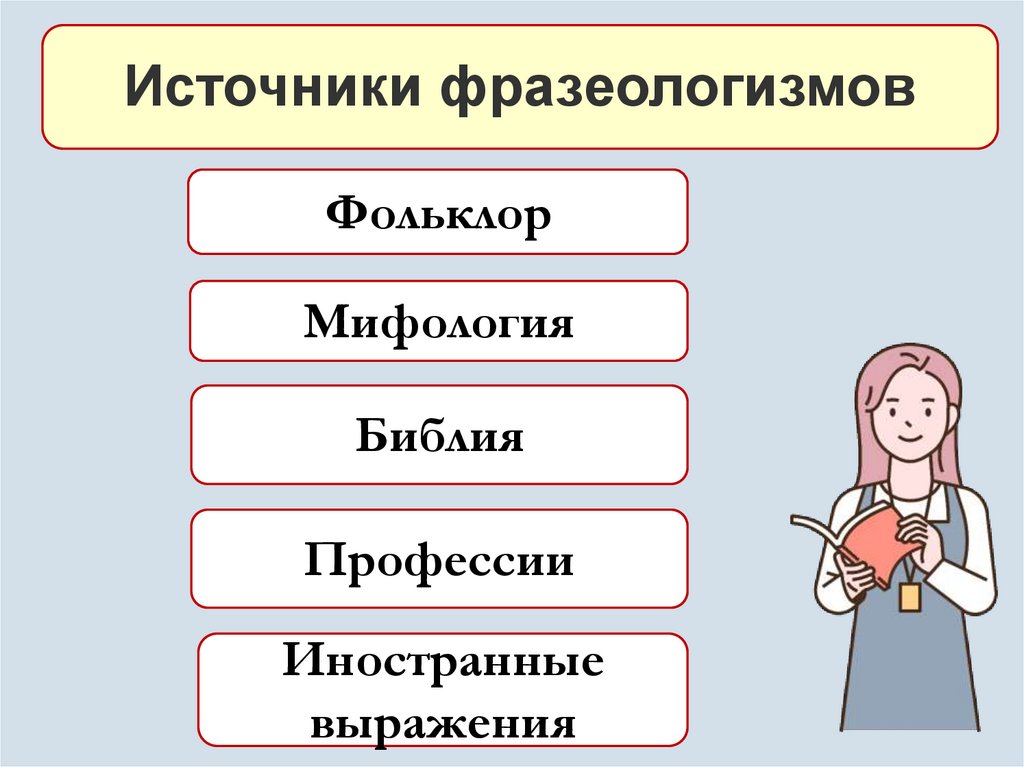 Источники фразеологизмов

Фольклор

Мифология

Библия

Профессии

Иностранные выражения